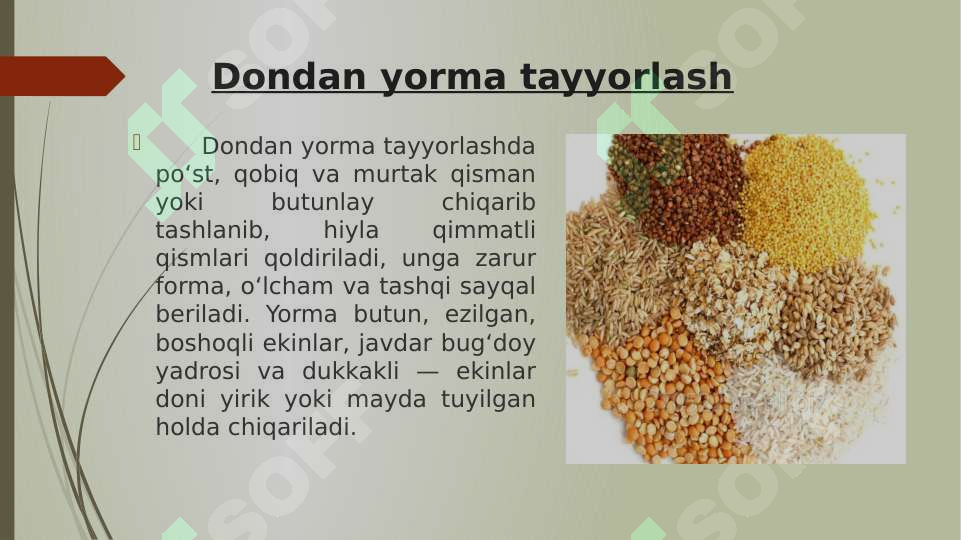 Dondan yorma tayyorlash

Dondan yorma tayyorlashda po‘st, qobiq va murtak qisman yoki butunlay chiqarib tashlanib, hiyla qimmatli qismlari qoldiriladi, unga zarur forma, o‘lcham va tashqi sayqal beriladi. Yorma butun, ezilgan, boshoqli ekinlar, javdar bug‘doy yadrosi va dukkakli — ekinlar doni yirik yoki mayda tuyilgan holda chiqariladi.